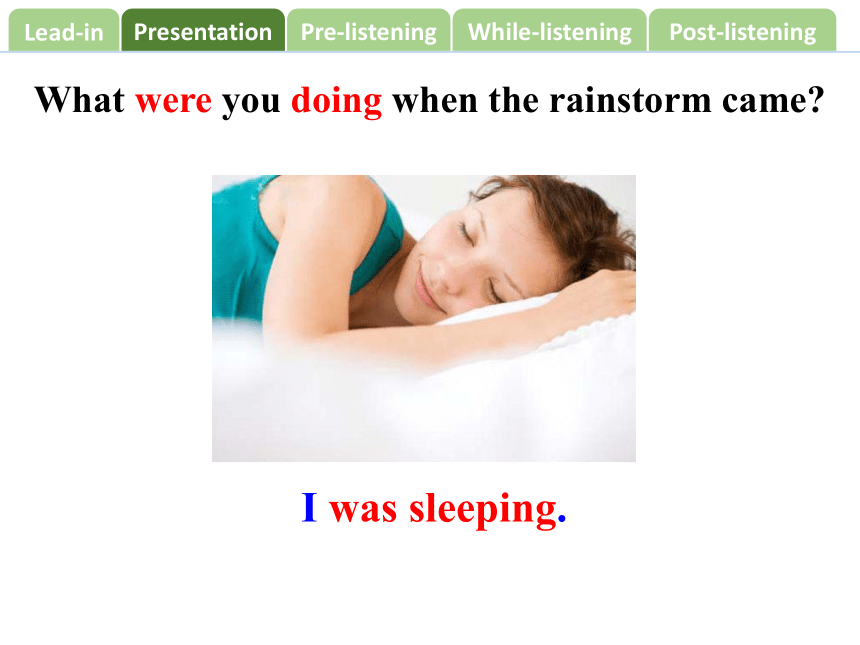 Lead-in Presentation Pre-listening While-listening Post-listening

What were you doing when the rainstorm came?

I was sleeping.